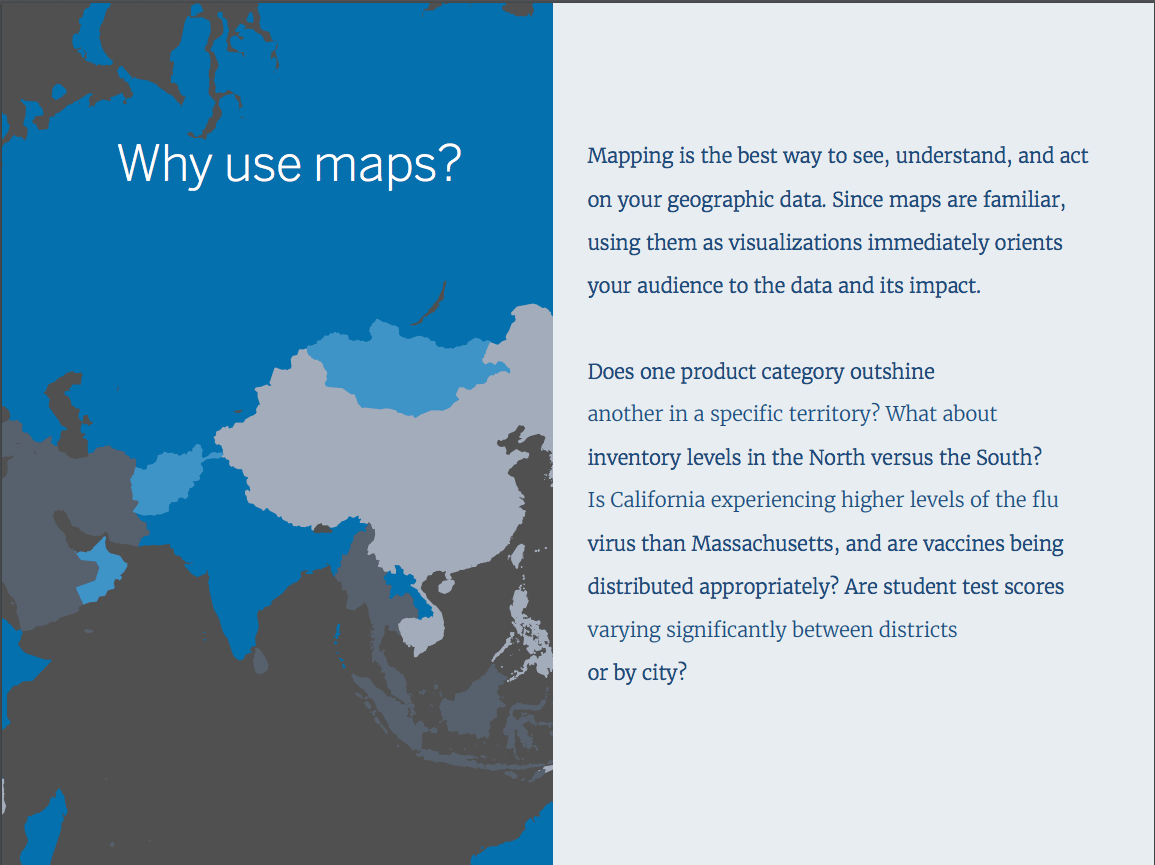 Why use maps?

Mapping is the best way to see, understand, and act on your geographic data. Since maps are familiar, using them as visualizations immediately orients your audience to the data and its impact.

Does one product category outshine another in a specific territory? What about inventory levels in the North versus the South? Is California experiencing higher levels of the flu virus than Massachusetts, and are vaccines being distributed appropriately? Are student test scores varying significantly between districts or by city?